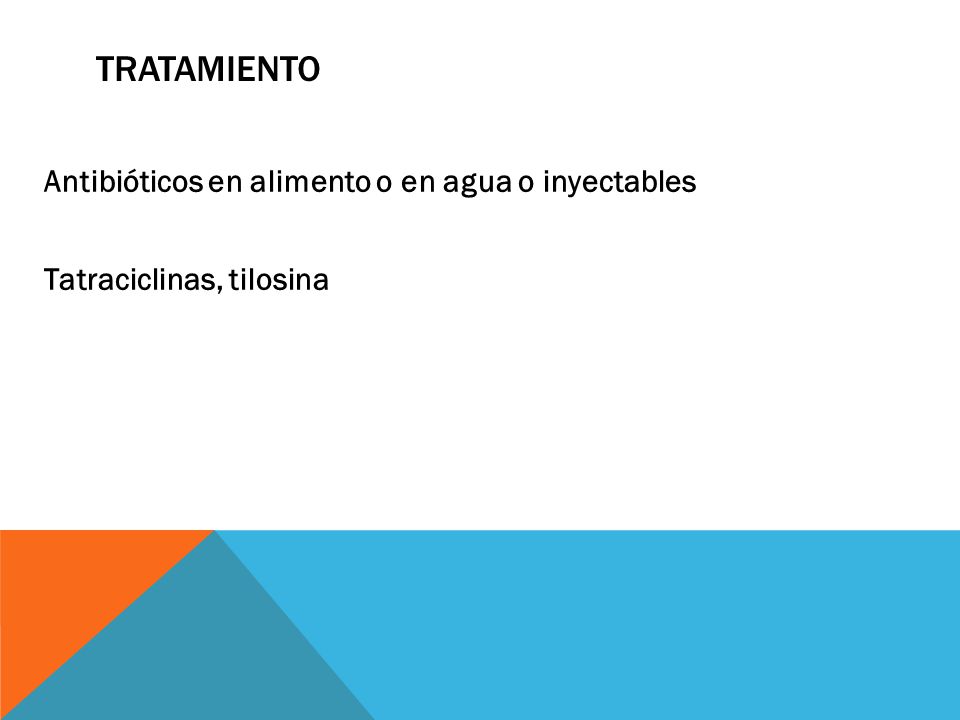 TRATAMIENTO

Antibióticos en alimento o en agua o inyectables

Tatraciclinas, tilosina